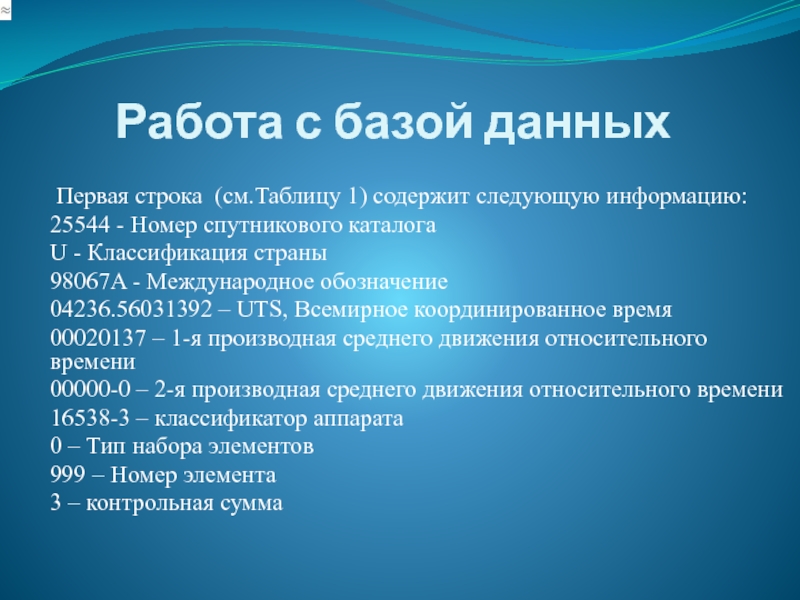 Работа с базой данных

Первая строка (см.Таблицу 1) содержит следующую информацию:
25544 - Номер спутникового каталога
U - Классификация страны
98067A - Международное обозначение
04236.56031392 – UTS, Всемирное координированное время
00020137 – 1-я производная среднего движения относительного времени
00000-0 – 2-я производная среднего движения относительного времени
16538-3 – классификатор аппарата
0 – Тип набора элементов
999 – Номер элемента
3 – контрольная сумма